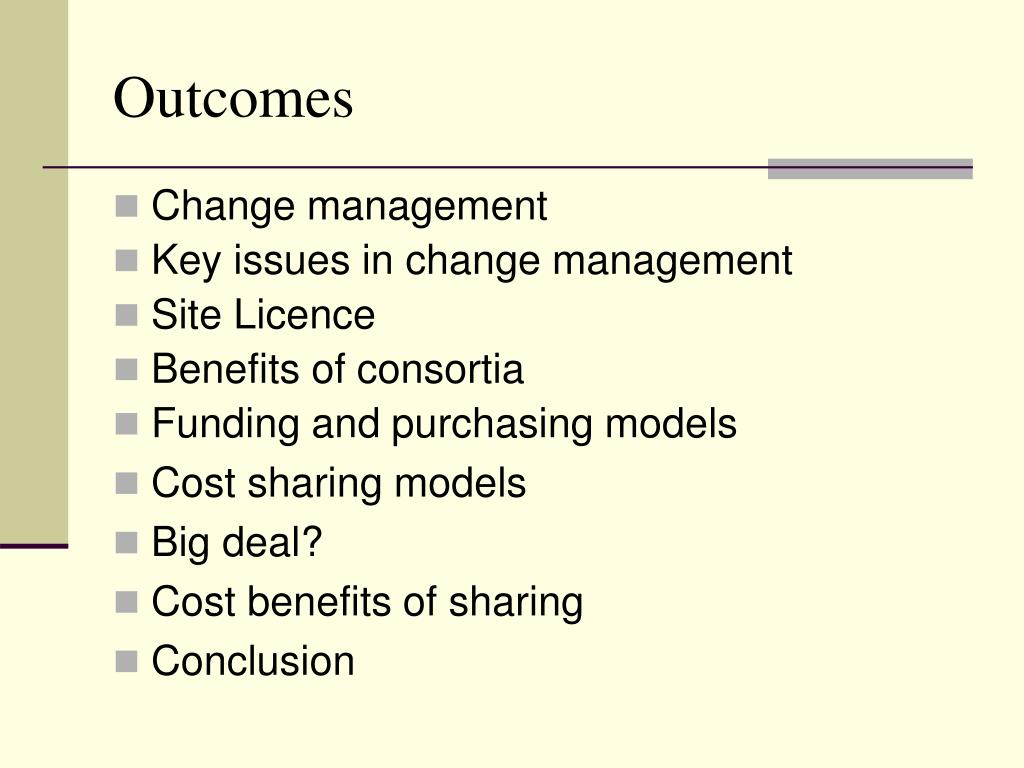 Outcomes

- Change management
- Key issues in change management
- Site Licence
- Benefits of consortia
- Funding and purchasing models
- Cost sharing models
- Big deal?
- Cost benefits of sharing
- Conclusion